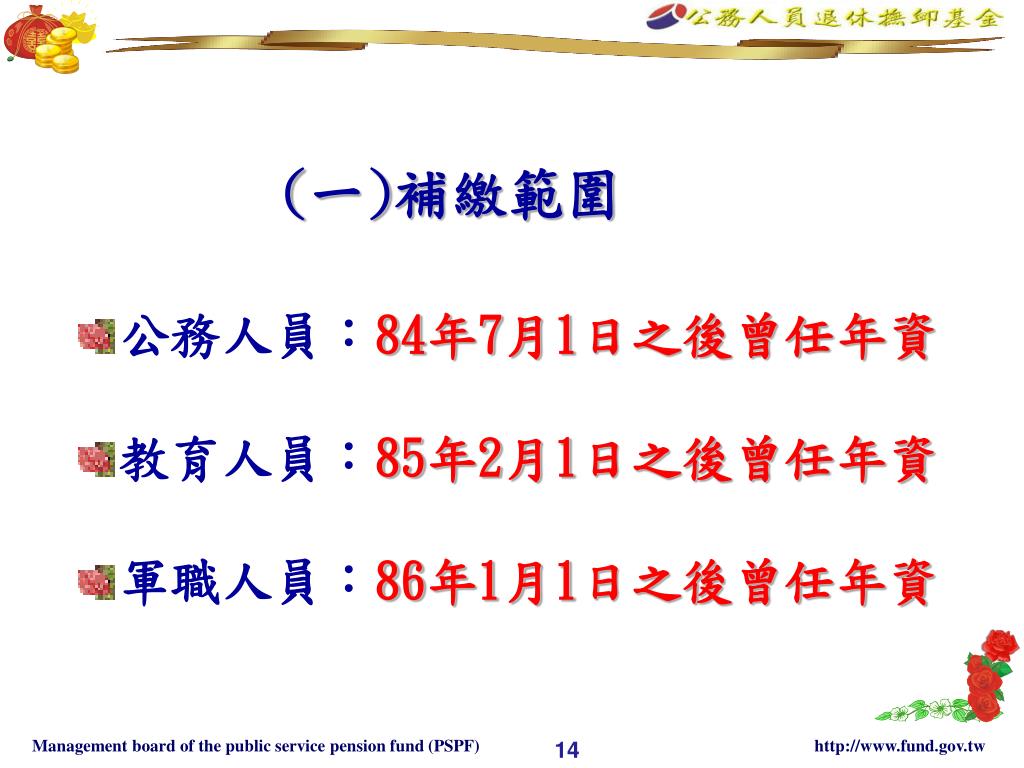 公務人員退休撫卹基金

(一)補繳範圍

公務人員：84年7月1日之後曾任年資

教育人員：85年2月1日之後曾任年資

軍職人員：86年1月1日之後曾任年資

Management board of the public service pension fund (PSPF)

14

http://www.fund.gov.tw